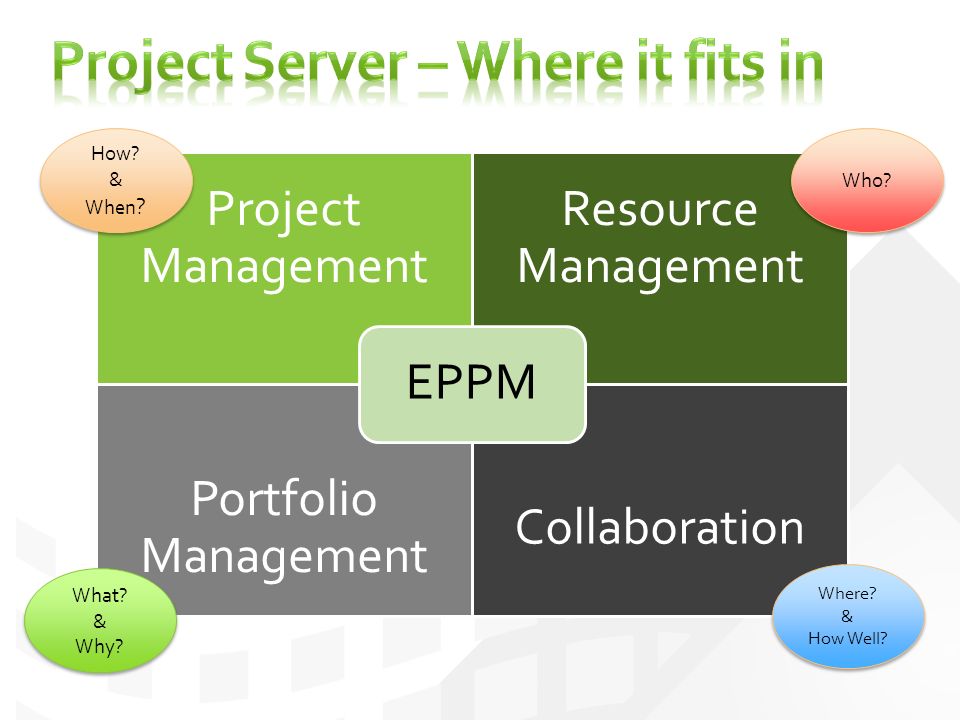 Project Server – Where it fits in

How?
&
When?

Project Management

Resource Management

Who?

EPPM

Portfolio Management

Collaboration

What?
&
Why?

Where?
&
How Well?